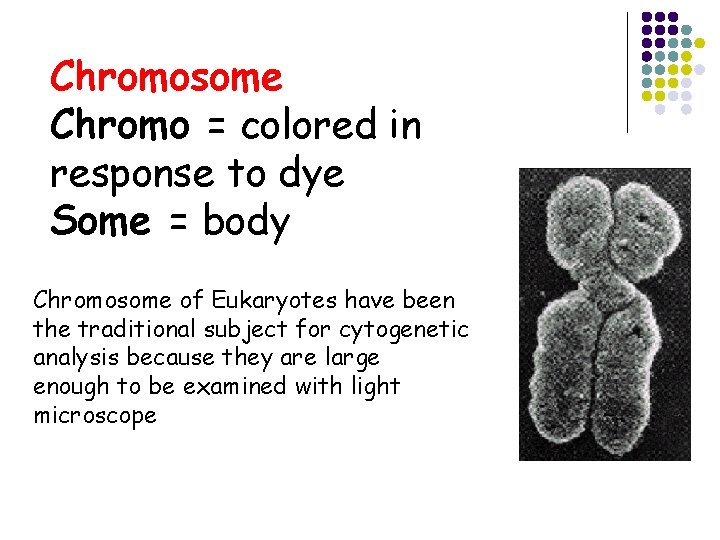 Chromosome
Chromo = colored in response to dye
Some = body

Chromosome of Eukaryotes have been the traditional subject for cytogenetic analysis because they are large enough to be examined with light microscope